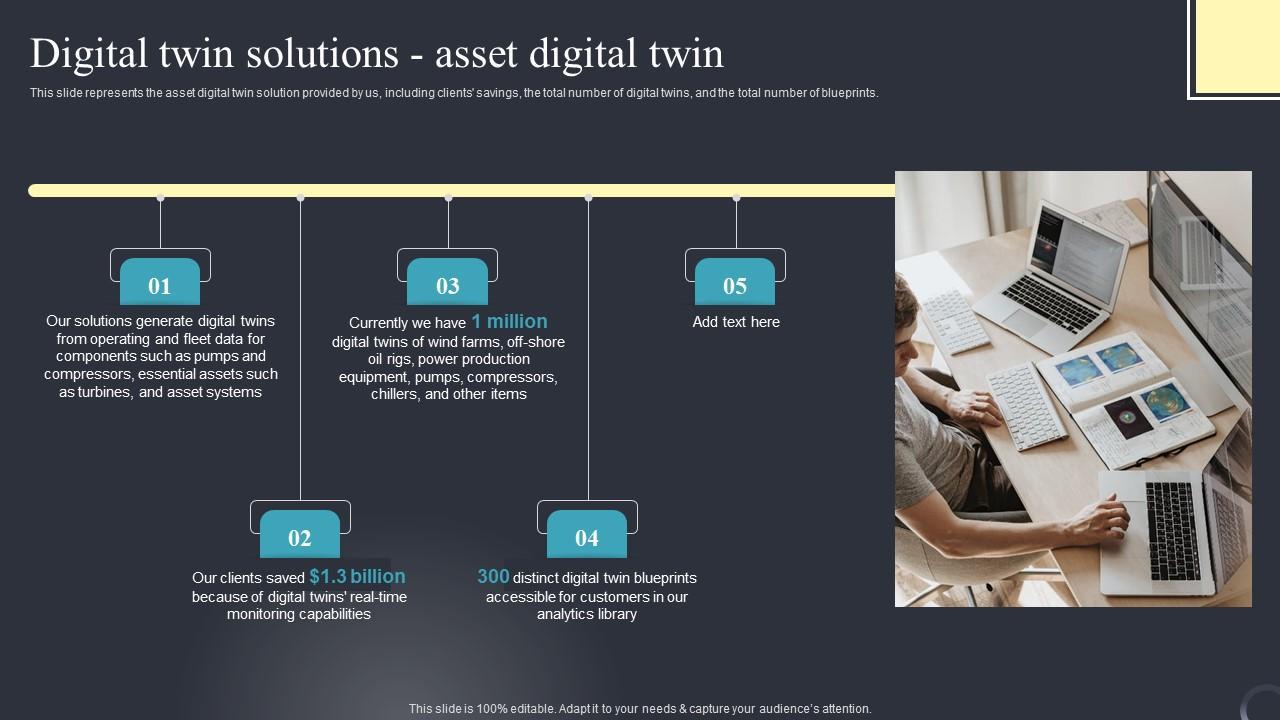 Digital twin solutions - asset digital twin

This slide represents the asset digital twin solution provided by us, including clients' savings, the total number of digital twins, and the total number of blueprints.

01

Our solutions generate digital twins from operating and fleet data for components such as pumps and compressors, essential assets such as turbines, and asset systems

02

Our clients saved $1.3 billion because of digital twins' real-time monitoring capabilities

03

Currently we have 1 million digital twins of wind farms, off-shore oil rigs, power production equipment, pumps, compressors, chillers, and other items

04

300 distinct digital twin blueprints accessible for customers in our analytics library

05

Add text here

This slide is 100% editable. Adapt it to your needs & capture your audience's attention.